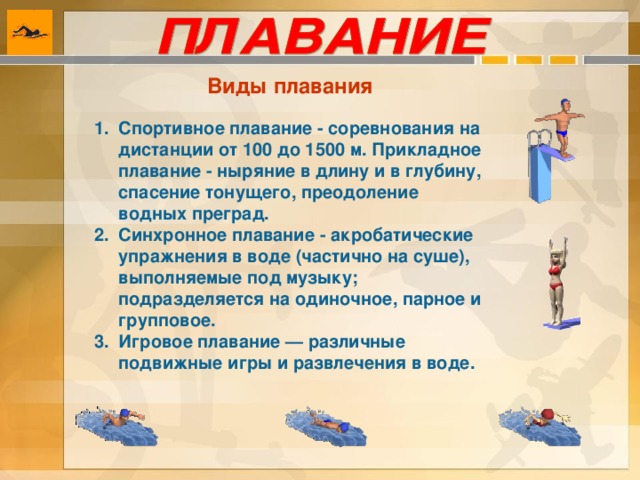 ПЛАВАНИЕ

Виды плавания

1. Спортивное плавание - соревнования на дистанции от 100 до 1500 м. Прикладное плавание - ныряние в длину и в глубину, спасение тонущего, преодоление водных преград.
2. Синхронное плавание - акробатические упражнения в воде (частично на суше), выполняемые под музыку; подразделяется на одиночное, парное и групповое.
3. Игровое плавание — различные подвижные игры и развлечения в воде.